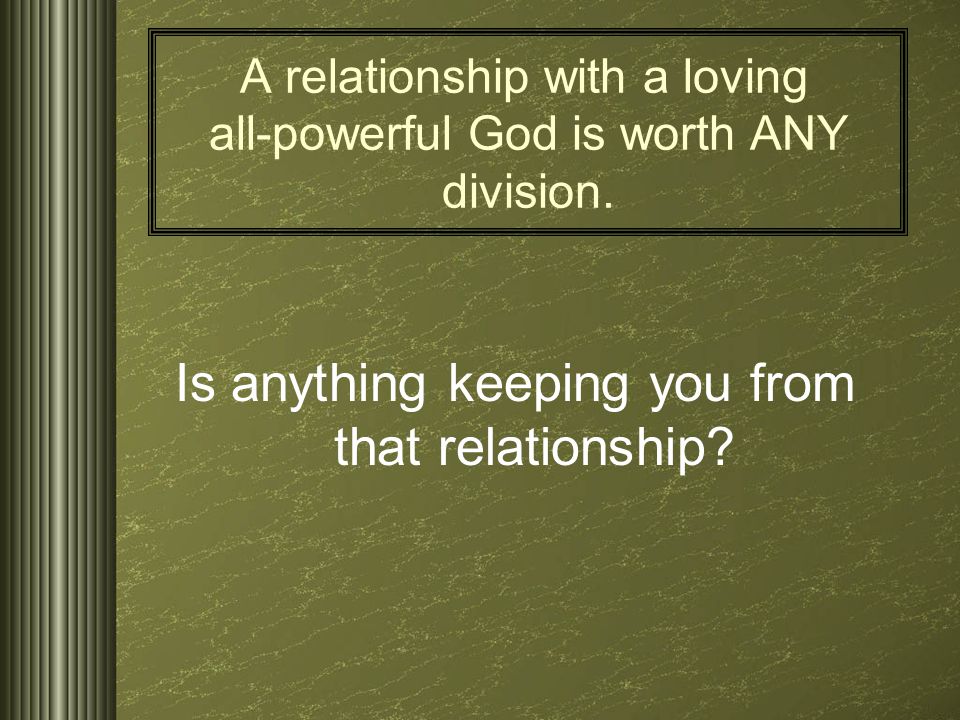 A relationship with a loving all-powerful God is worth ANY division.

Is anything keeping you from that relationship?